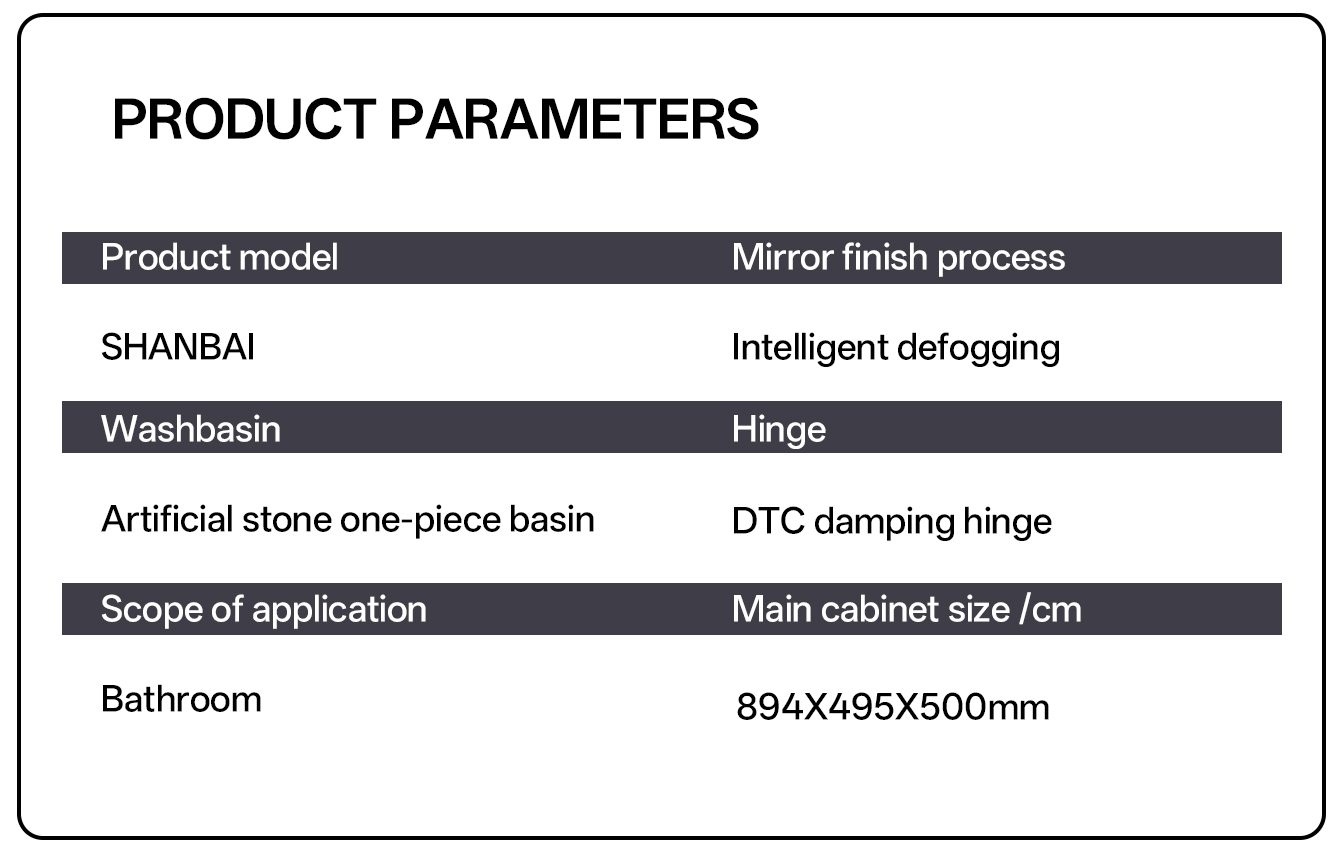 PRODUCT PARAMETERS

| Product model | Mirror finish process |
|---|---|
| SHANBAI | Intelligent defogging |
| Washbasin | Hinge |
| Artificial stone one-piece basin | DTC damping hinge |
| Scope of application | Main cabinet size /cm |
| Bathroom | 894X495X500mm |